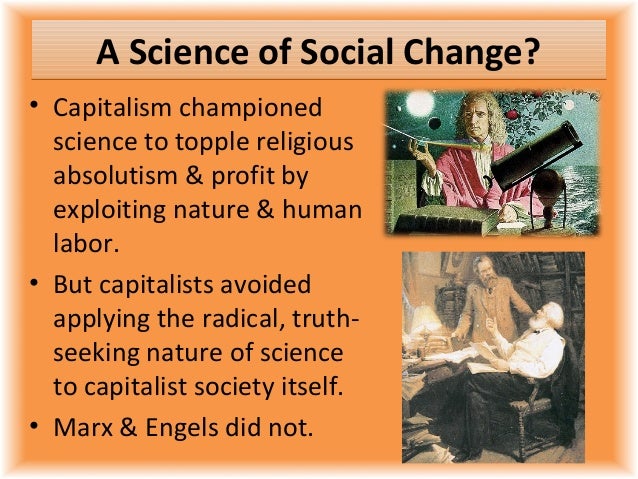 A Science of Social Change?

• Capitalism championed science to topple religious absolutism & profit by exploiting nature & human labor.

• But capitalists avoided applying the radical, truth-seeking nature of science to capitalist society itself.

• Marx & Engels did not.